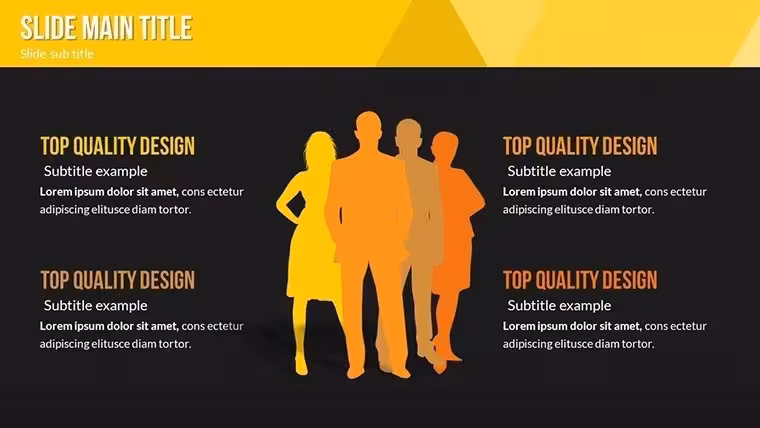 SLIDE MAIN TITLE
Slide sub title

TOP QUALITY DESIGN
Subtitle example
Lorem ipsum dolor sit amet, cons ectetur adipiscing elitusce diam tortor.

TOP QUALITY DESIGN
Subtitle example
Lorem ipsum dolor sit amet, cons ectetur adipiscing elitusce diam tortor.

TOP QUALITY DESIGN
Subtitle example
Lorem ipsum dolor sit amet, cons ectetur adipiscing elitusce diam tortor.

TOP QUALITY DESIGN
Subtitle example
Lorem ipsum dolor sit amet, cons ectetur adipiscing elitusce diam tortor.